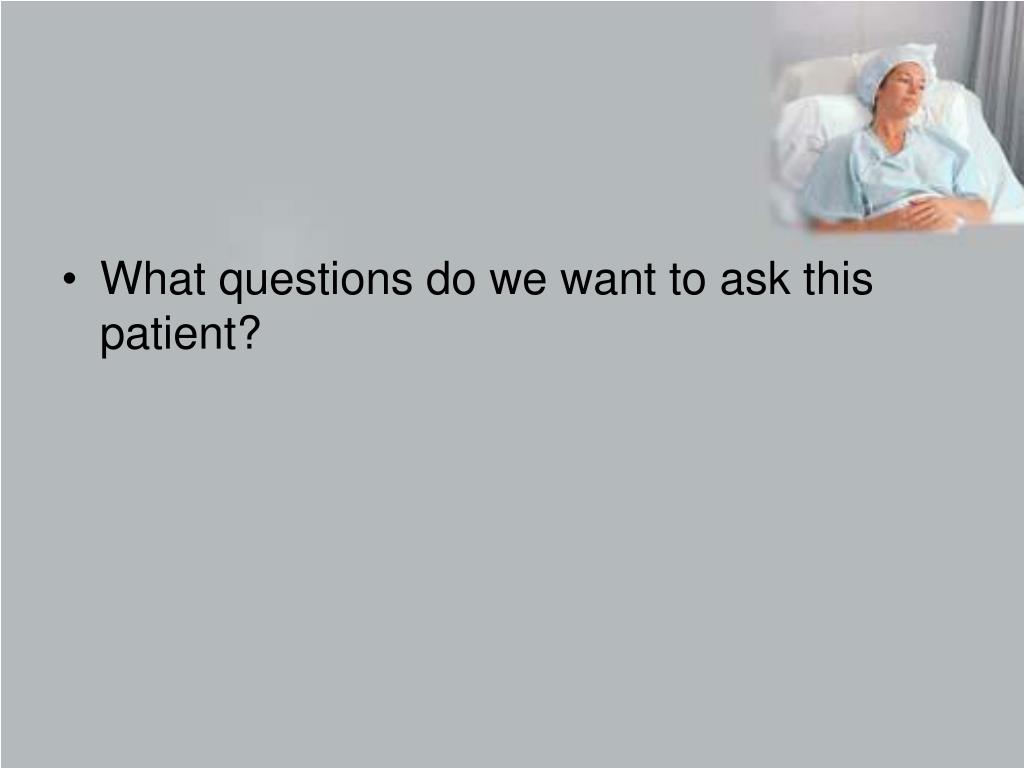 • What questions do we want to ask this patient?